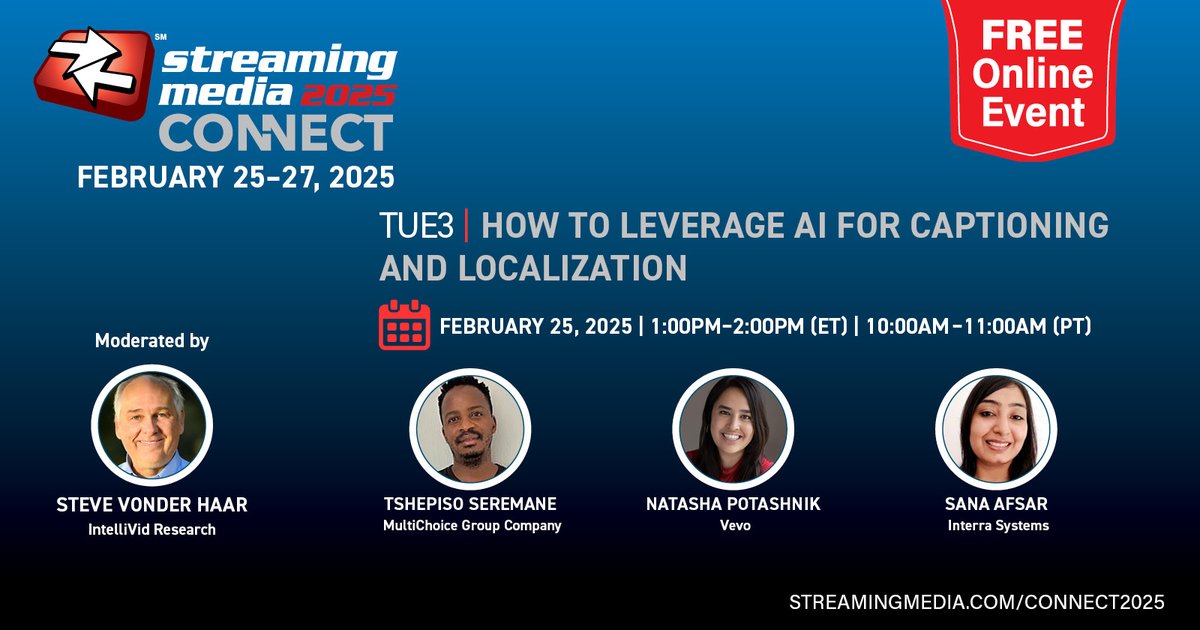 SM
streaming media 2025
CONNECT
FEBRUARY 25–27, 2025

FREE Online Event

TUE3 | HOW TO LEVERAGE AI FOR CAPTIONING AND LOCALIZATION

FEBRUARY 25, 2025 | 1:00PM–2:00PM (ET) | 10:00AM–11:00AM (PT)

Moderated by

STEVE VONDER HAAR
IntelliVid Research

TSHEPISO SEREMANE
MultiChoice Group Company

NATASHA POTASHNIK
Vevo

SANA AFSAR
Interra Systems

STREAMINGMEDIA.COM/CONNECT2025